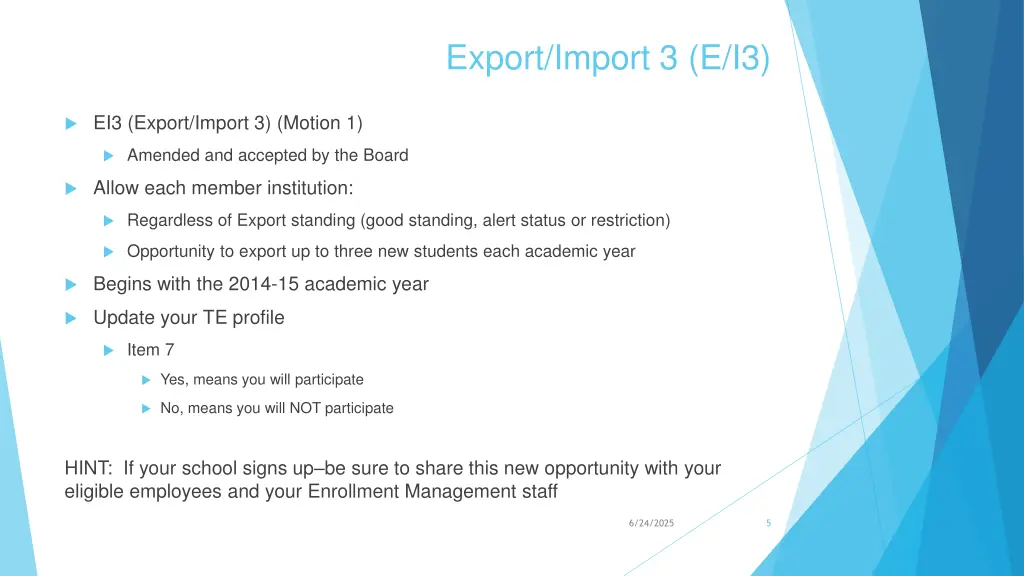 Export/Import 3 (E/I3)

EI3 (Export/Import 3) (Motion 1)

Amended and accepted by the Board

Allow each member institution:

Regardless of Export standing (good standing, alert status or restriction)

Opportunity to export up to three new students each academic year

Begins with the 2014-15 academic year

Update your TE profile

Item 7

Yes, means you will participate

No, means you will NOT participate

HINT: If your school signs up–be sure to share this new opportunity with your eligible employees and your Enrollment Management staff

6/24/2025

5